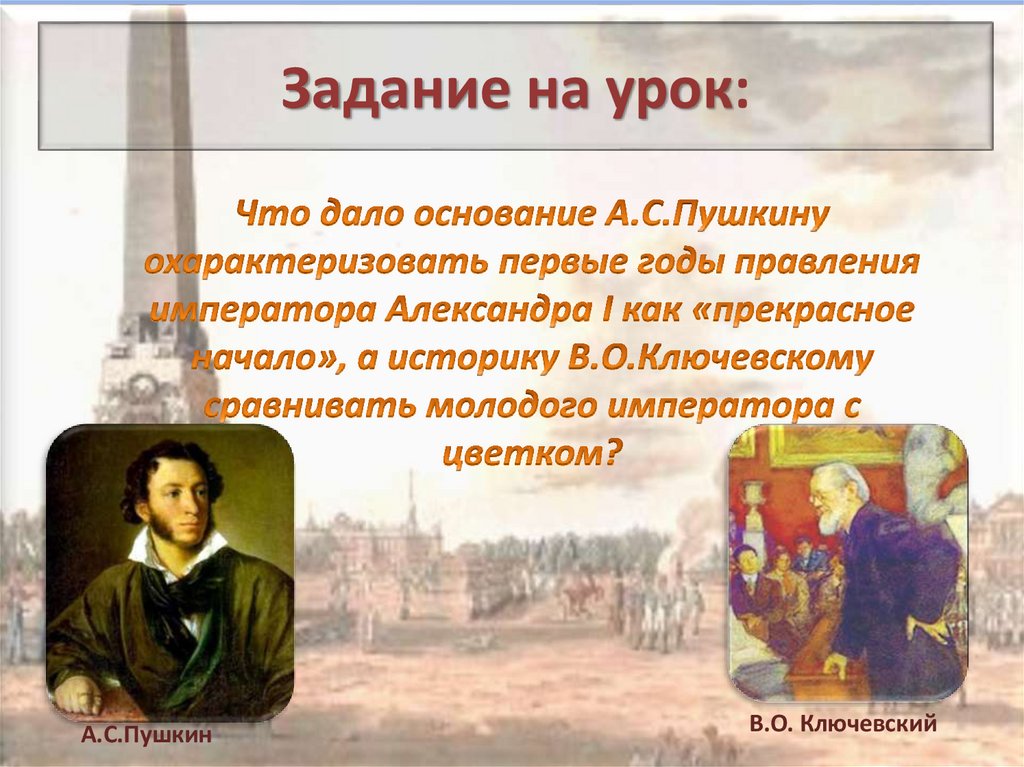 Задание на урок:

Что дало основание А.С.Пушкину охарактеризовать первые годы правления императора Александра I как «прекрасное начало», а историку В.О.Ключевскому сравнивать молодого императора с цветком?

А.С.Пушкин

В.О. Ключевский